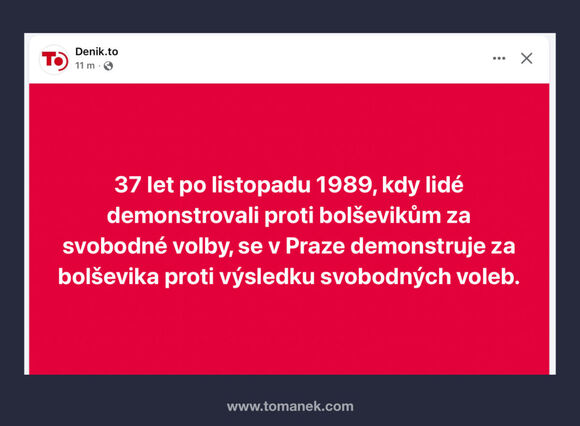 TO

Denik.to
11 m ·

37 let po listopadu 1989, kdy lidé demonstrovali proti bolševikům za svobodné volby, se v Praze demonstruje za bolševika proti výsledku svobodných voleb.

www.tomanek.com